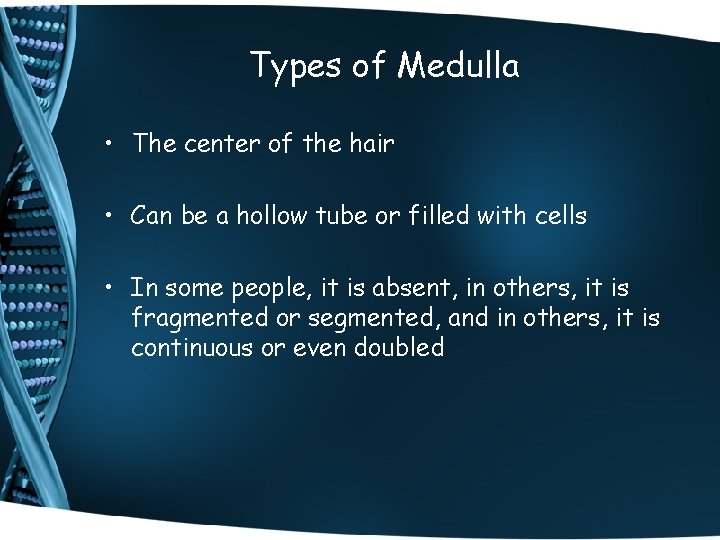 Types of Medulla

• The center of the hair

• Can be a hollow tube or filled with cells

• In some people, it is absent, in others, it is fragmented or segmented, and in others, it is continuous or even doubled